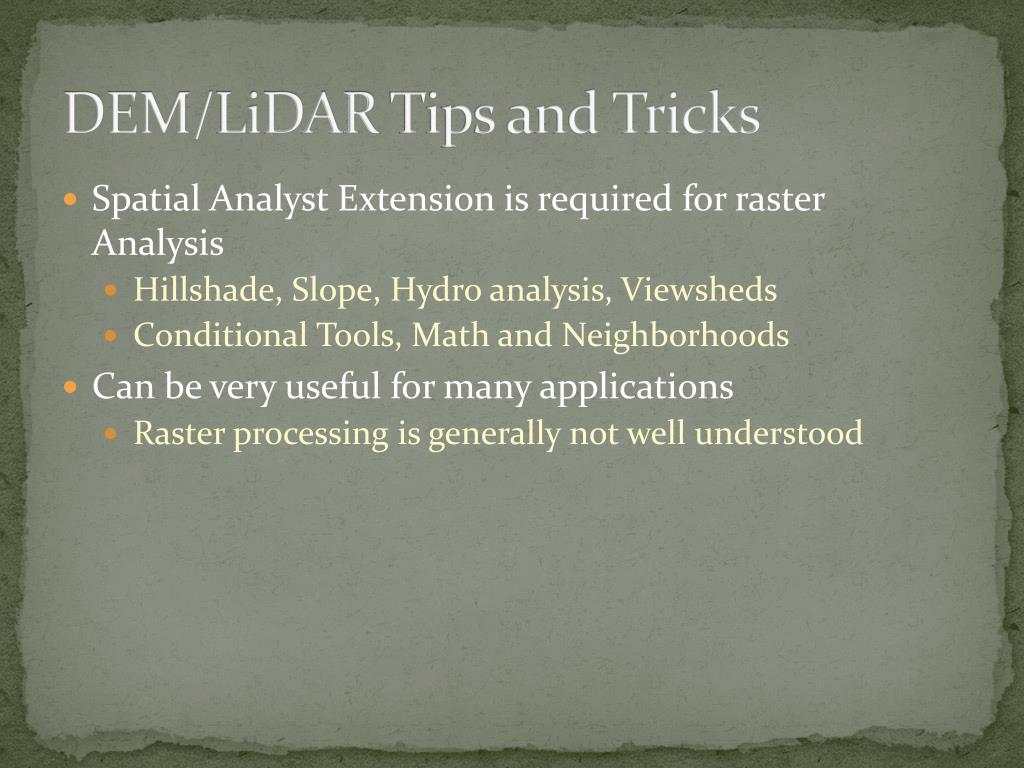 DEM/LiDAR Tips and Tricks

Spatial Analyst Extension is required for raster Analysis

Hillshade, Slope, Hydro analysis, Viewsheds

Conditional Tools, Math and Neighborhoods

Can be very useful for many applications

Raster processing is generally not well understood